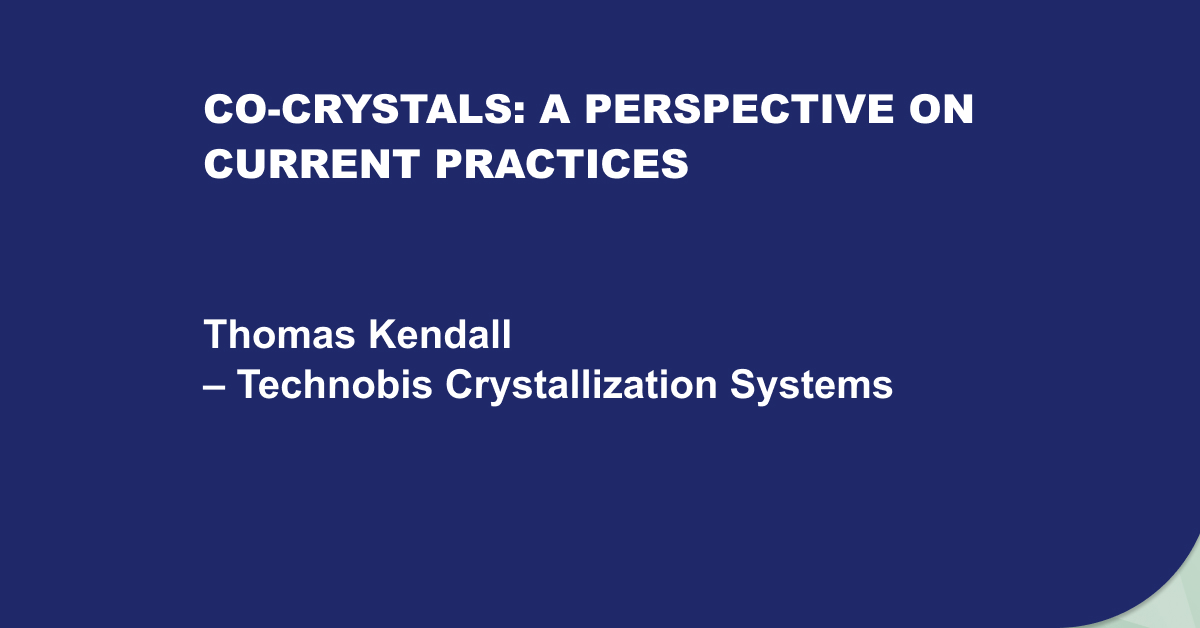 CO-CRYSTALS: A PERSPECTIVE ON CURRENT PRACTICES

Thomas Kendall
– Technobis Crystallization Systems